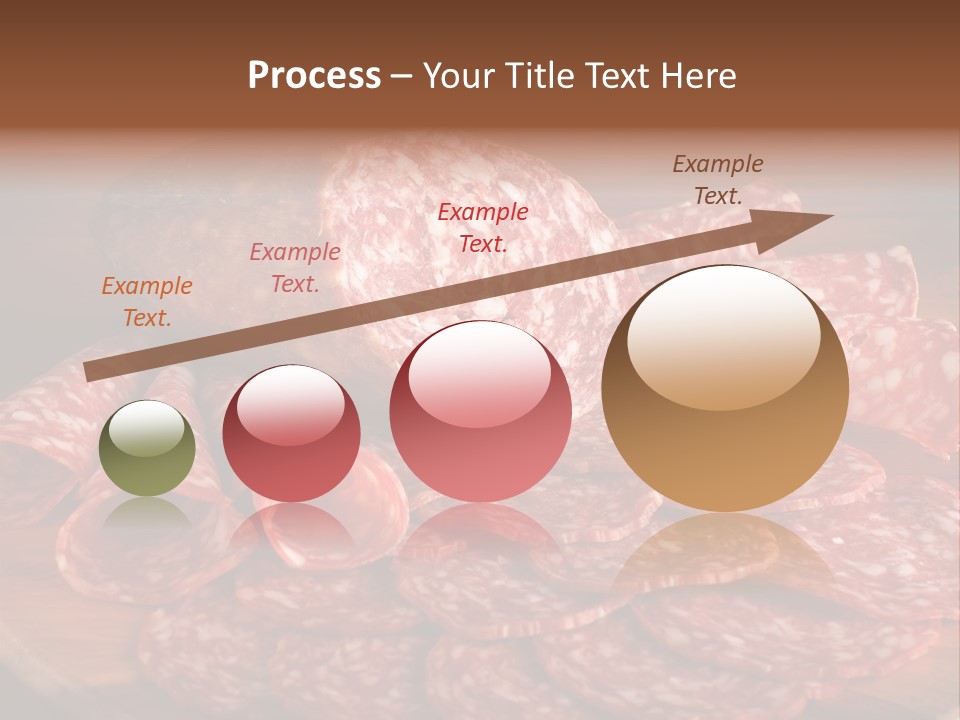 Process – Your Title Text Here

Example Text.

Example Text.

Example Text.

Example Text.